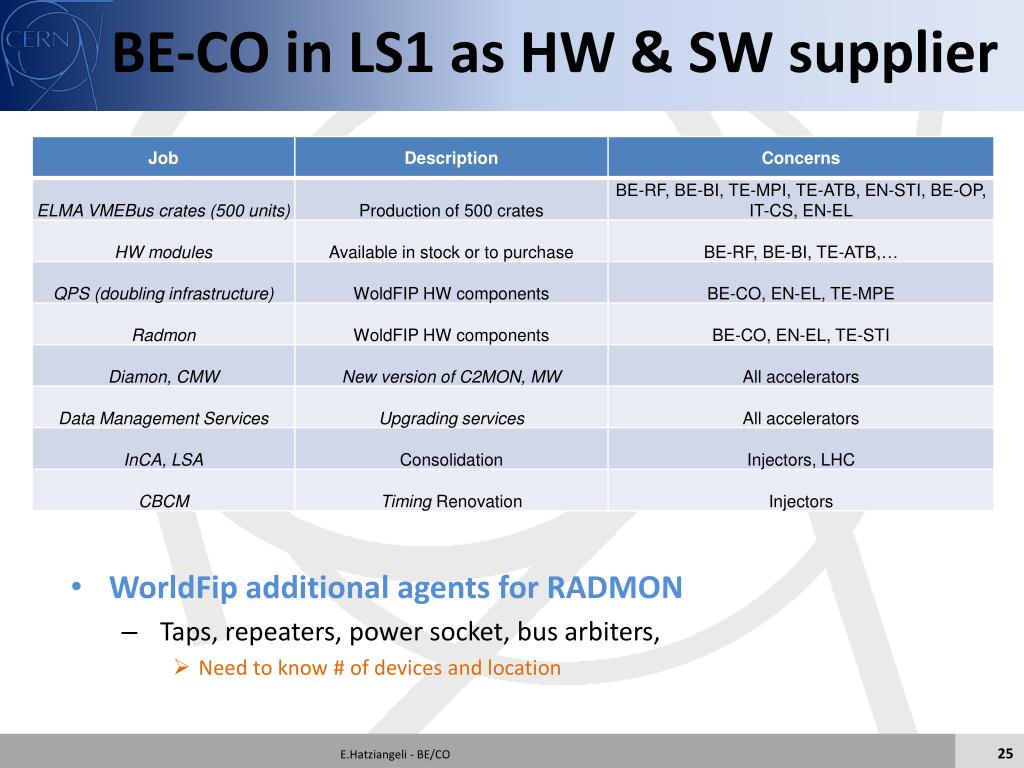 CERN

BE-CO in LS1 as HW & SW supplier

| Job | Description | Concerns |
|---|---|---|
| ELMA VMEBus crates (500 units) | Production of 500 crates | BE-RF, BE-BI, TE-MPI, TE-ATB, EN-STI, BE-OP, IT-CS, EN-EL |
| HW modules | Available in stock or to purchase | BE-RF, BE-BI, TE-ATB,… |
| QPS (doubling infrastructure) | WoldFIP HW components | BE-CO, EN-EL, TE-MPE |
| Radmon | WoldFIP HW components | BE-CO, EN-EL, TE-STI |
| Diamon, CMW | New version of C2MON, MW | All accelerators |
| Data Management Services | Upgrading services | All accelerators |
| InCA, LSA | Consolidation | Injectors, LHC |
| CBCM | Timing Renovation | Injectors |

• WorldFip additional agents for RADMON
– Taps, repeaters, power socket, bus arbiters,
➢ Need to know # of devices and location

E.Hatziangeli - BE/CO

25